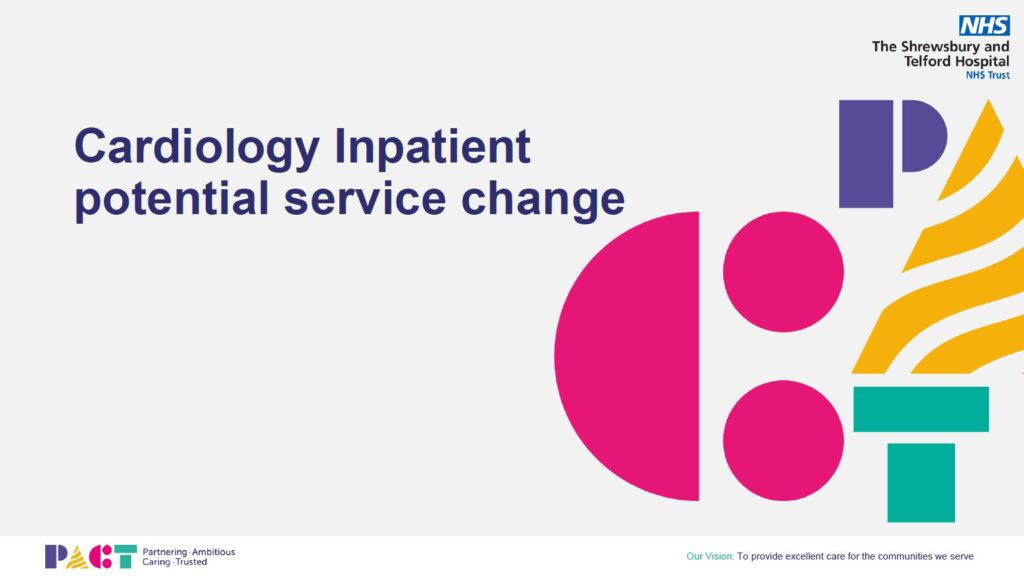 NHS
The Shrewsbury and Telford Hospital
NHS Trust

Cardiology Inpatient potential service change

PACT Partnering · Ambitious
Caring · Trusted

Our Vision: To provide excellent care for the communities we serve